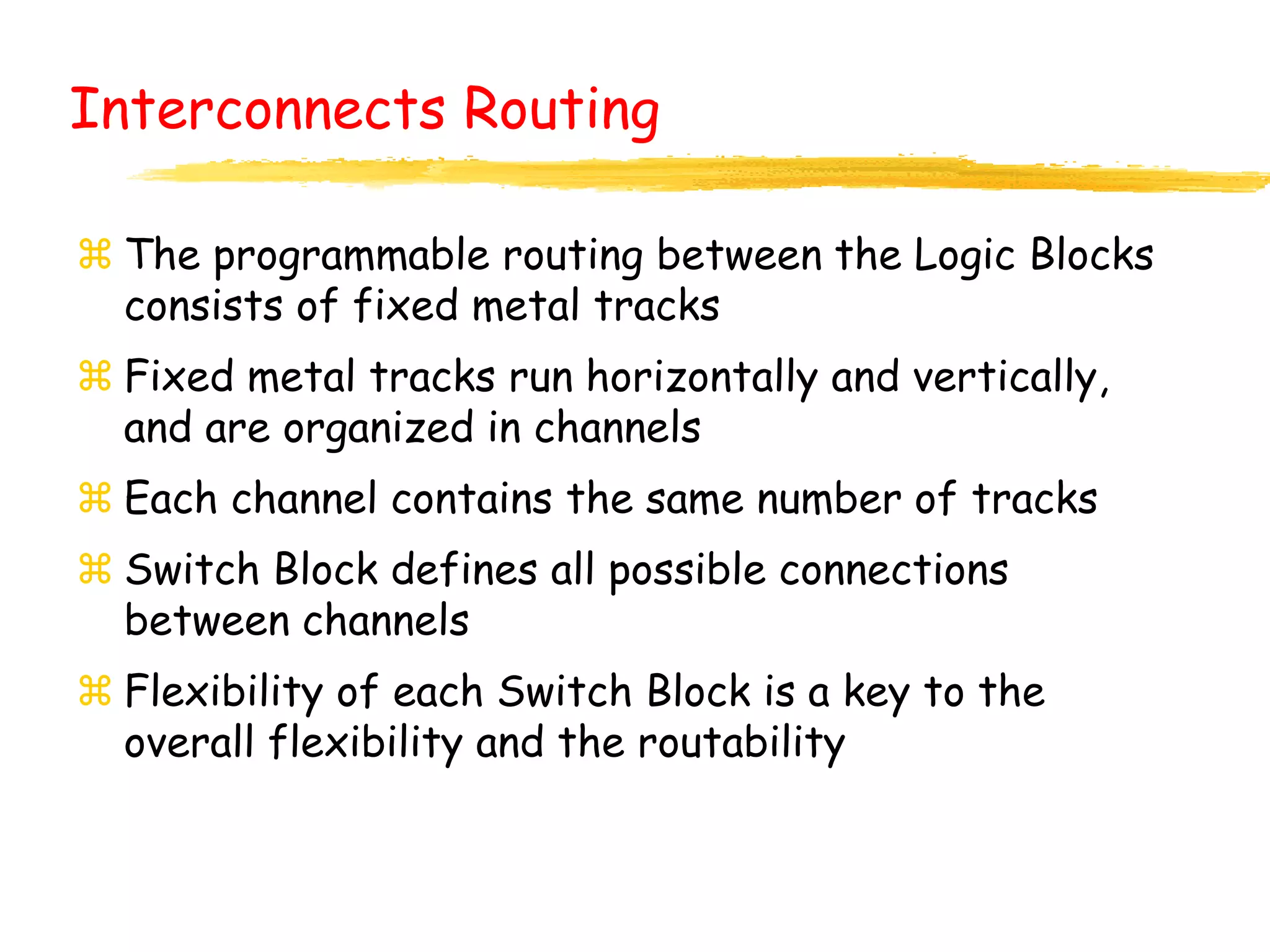 Interconnects Routing

⌘ The programmable routing between the Logic Blocks consists of fixed metal tracks

⌘ Fixed metal tracks run horizontally and vertically, and are organized in channels

⌘ Each channel contains the same number of tracks

⌘ Switch Block defines all possible connections between channels

⌘ Flexibility of each Switch Block is a key to the overall flexibility and the routability